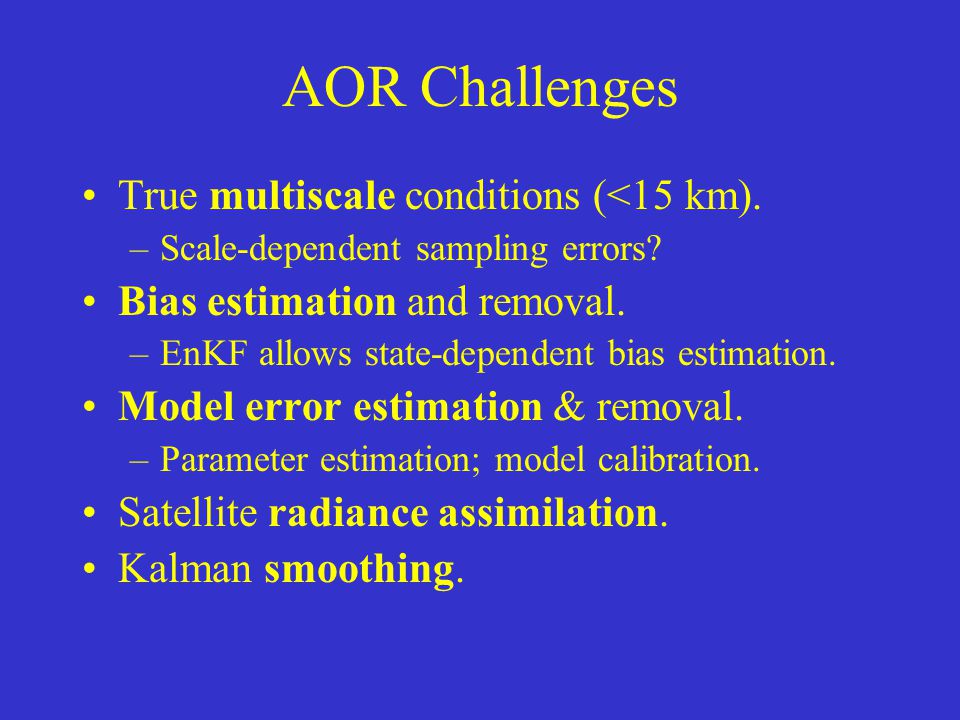 AOR Challenges

• True multiscale conditions (<15 km).
– Scale-dependent sampling errors?
• Bias estimation and removal.
– EnKF allows state-dependent bias estimation.
• Model error estimation & removal.
– Parameter estimation; model calibration.
• Satellite radiance assimilation.
• Kalman smoothing.